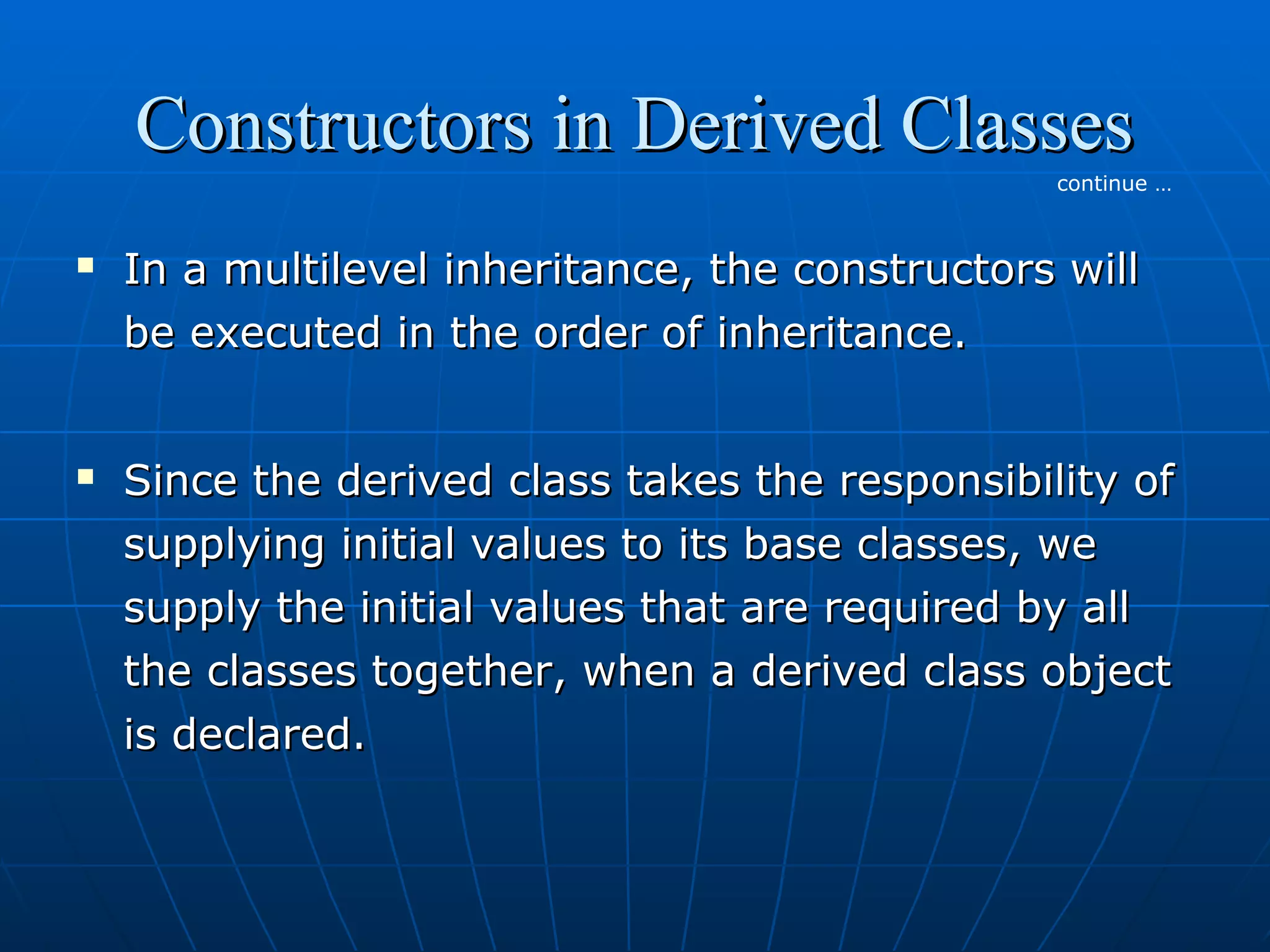 Constructors in Derived Classes

continue …

▪ In a multilevel inheritance, the constructors will be executed in the order of inheritance.

▪ Since the derived class takes the responsibility of supplying initial values to its base classes, we supply the initial values that are required by all the classes together, when a derived class object is declared.